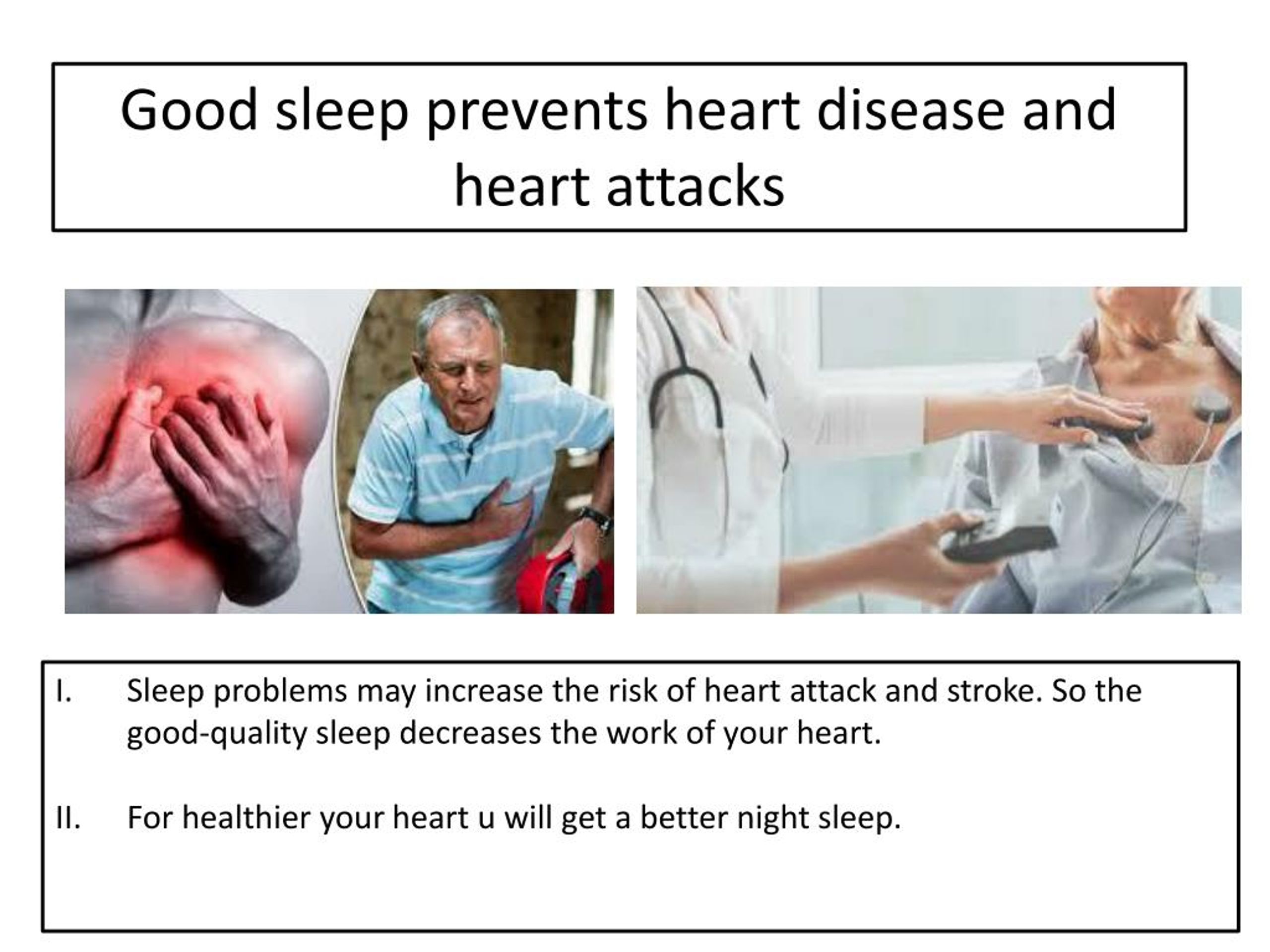 Good sleep prevents heart disease and heart attacks

I. Sleep problems may increase the risk of heart attack and stroke. So the good-quality sleep decreases the work of your heart.

II. For healthier your heart u will get a better night sleep.